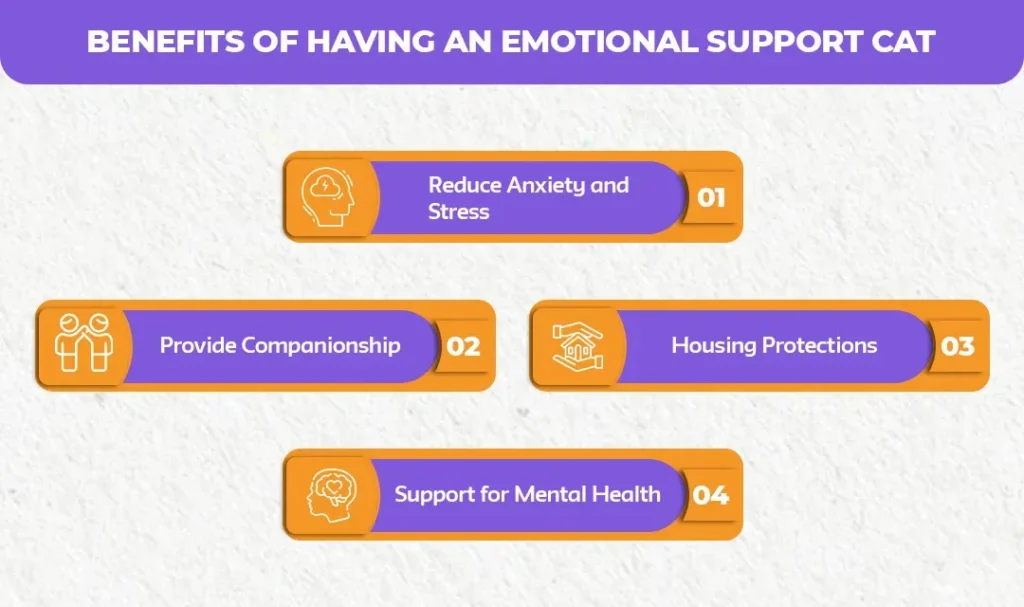 BENEFITS OF HAVING AN EMOTIONAL SUPPORT CAT

Reduce Anxiety and Stress 01

Provide Companionship 02

Housing Protections 03

Support for Mental Health 04